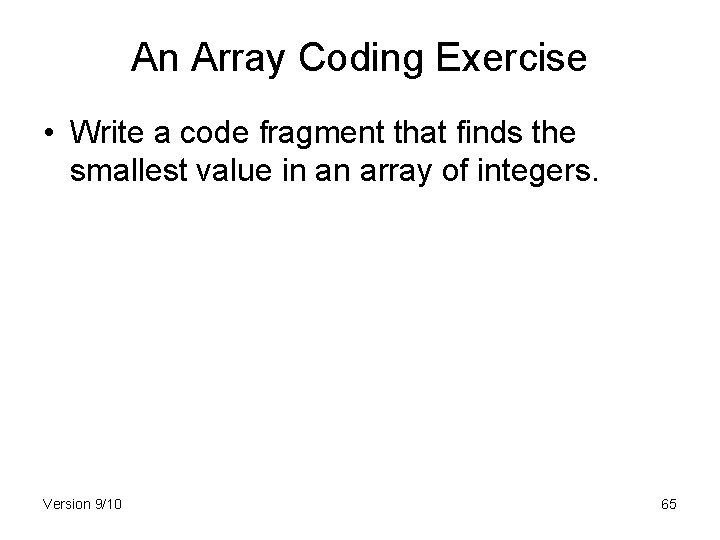 An Array Coding Exercise

• Write a code fragment that finds the smallest value in an array of integers.

Version 9/10

65